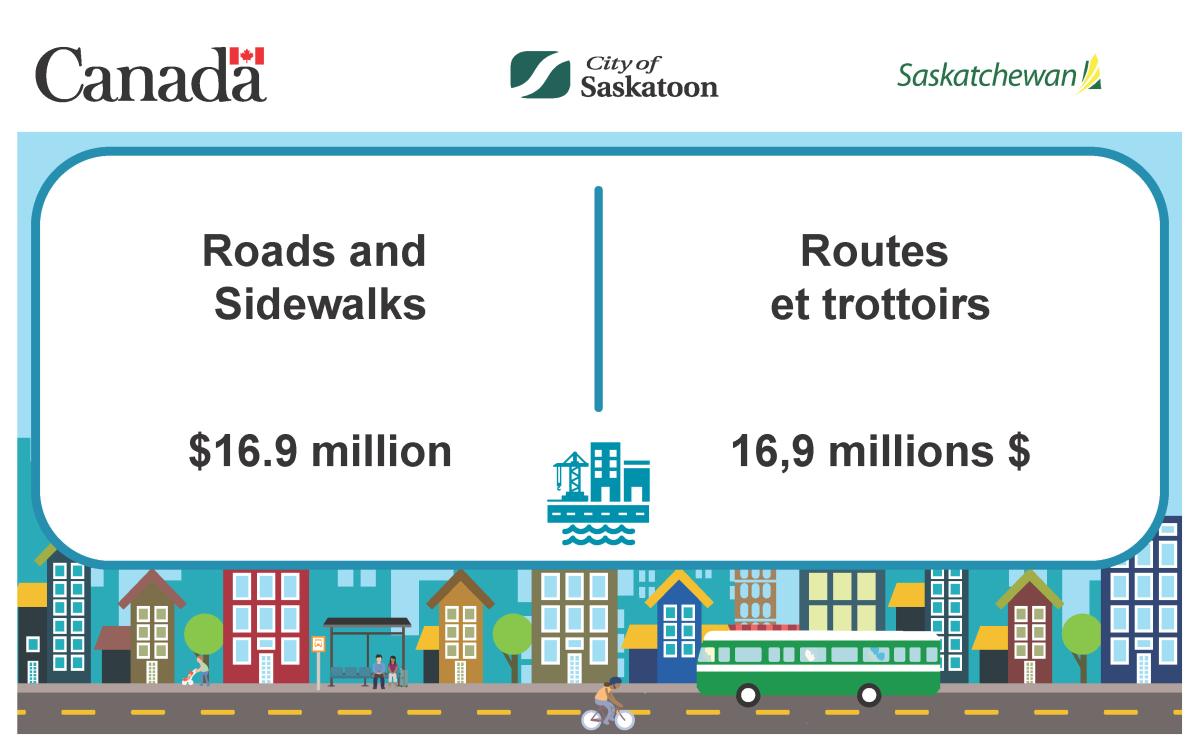 Canada

City of Saskatoon

Saskatchewan

Roads and Sidewalks

$16.9 million

Routes et trottoirs

16,9 millions $